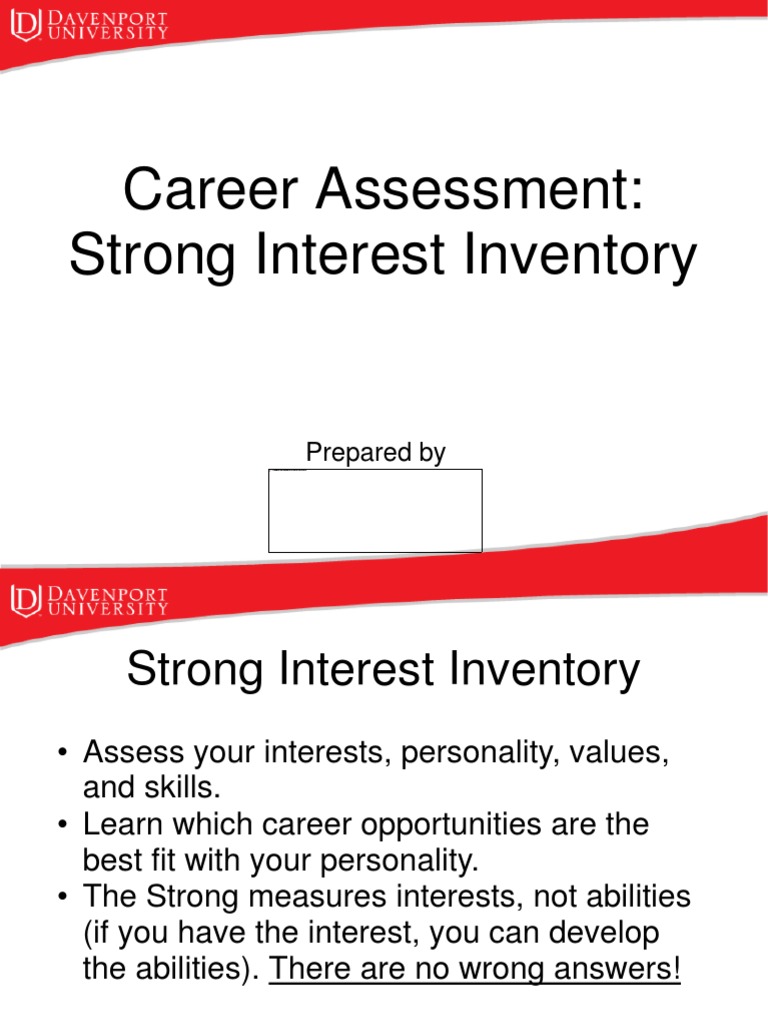 DAVENPORT UNIVERSITY

Career Assessment: Strong Interest Inventory

Prepared by

DAVENPORT UNIVERSITY

Strong Interest Inventory

• Assess your interests, personality, values, and skills.
• Learn which career opportunities are the best fit with your personality.
• The Strong measures interests, not abilities (if you have the interest, you can develop the abilities). There are no wrong answers!